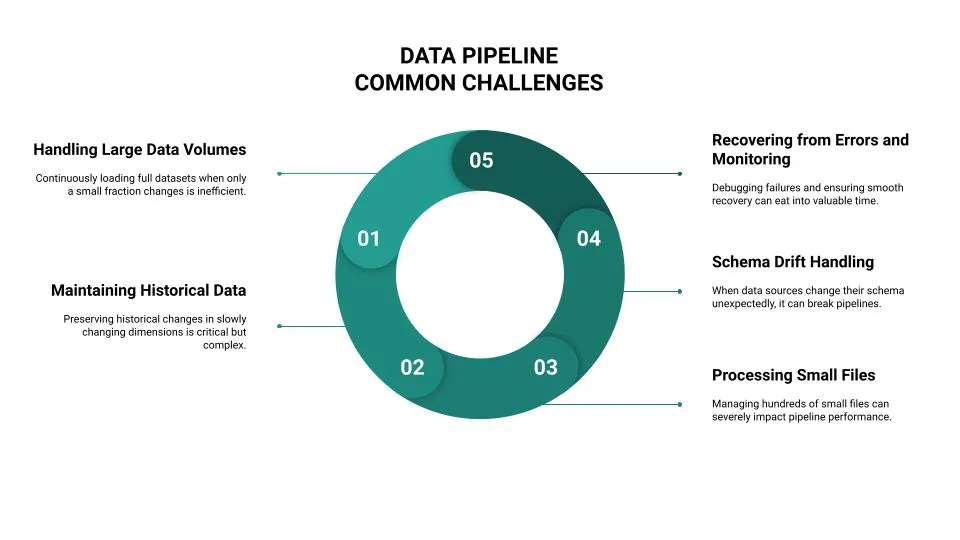 DATA PIPELINE
COMMON CHALLENGES

Handling Large Data Volumes

Continuously loading full datasets when only a small fraction changes is inefficient.

Maintaining Historical Data

Preserving historical changes in slowly changing dimensions is critical but complex.

05

01

04

02

03

Recovering from Errors and Monitoring

Debugging failures and ensuring smooth recovery can eat into valuable time.

Schema Drift Handling

When data sources change their schema unexpectedly, it can break pipelines.

Processing Small Files

Managing hundreds of small files can severely impact pipeline performance.